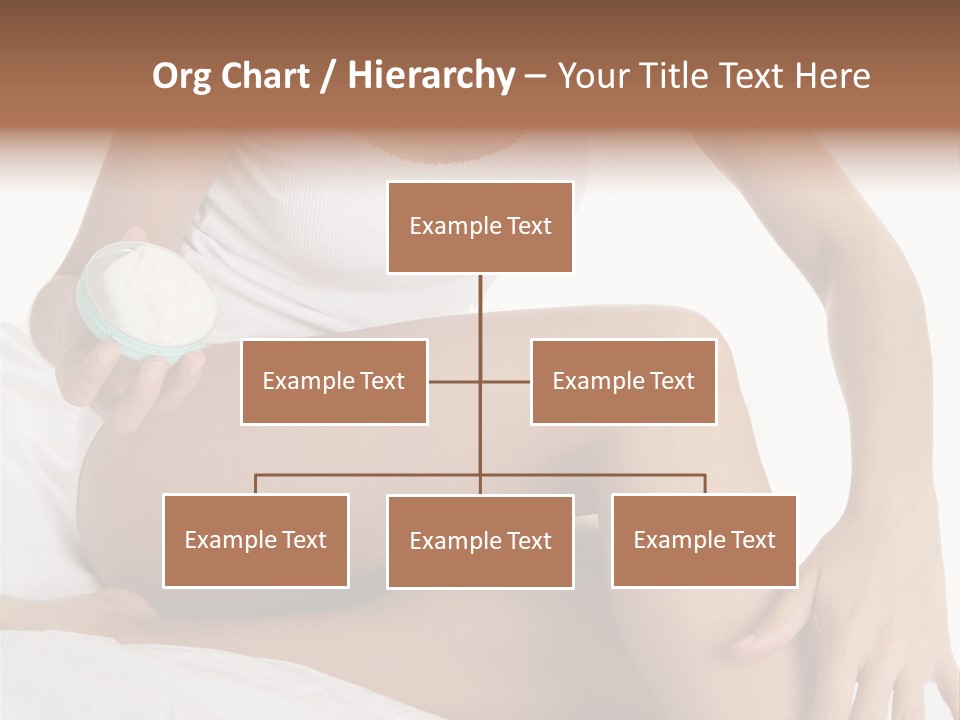 Org Chart / Hierarchy – Your Title Text Here

Example Text

Example Text

Example Text

Example Text

Example Text

Example Text